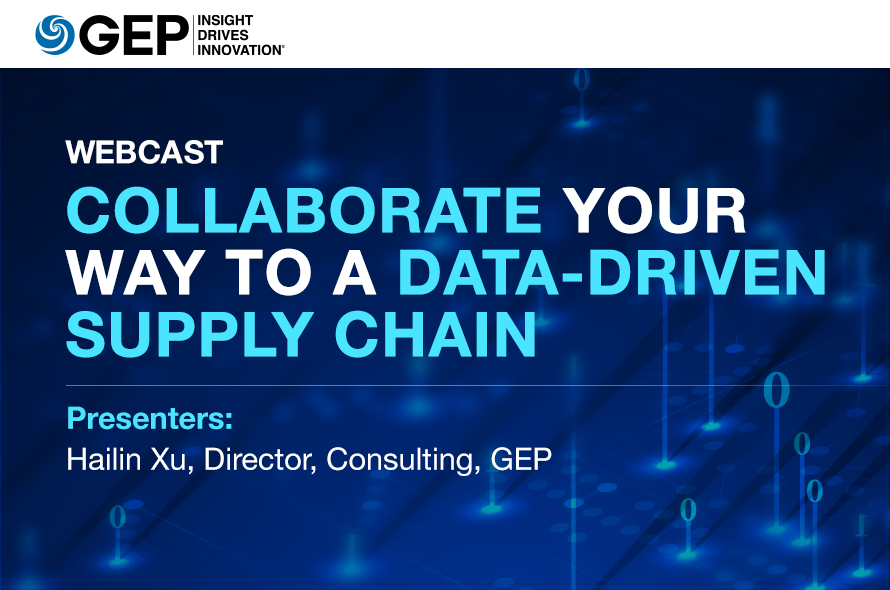 GEP INSIGHT DRIVES INNOVATION®

WEBCAST

COLLABORATE YOUR WAY TO A DATA-DRIVEN SUPPLY CHAIN

Presenters:

Hailin Xu, Director, Consulting, GEP